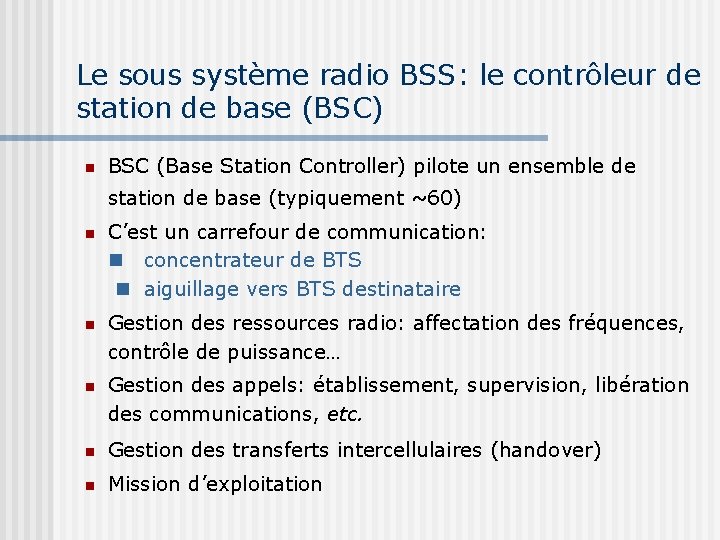 Le sous système radio BSS: le contrôleur de station de base (BSC)

BSC (Base Station Controller) pilote un ensemble de station de base (typiquement ~60)

C'est un carrefour de communication:

concentrateur de BTS

aiguillage vers BTS destinataire

Gestion des ressources radio: affectation des fréquences, contrôle de puissance…

Gestion des appels: établissement, supervision, libération des communications, etc.

Gestion des transferts intercellulaires (handover)

Mission d'exploitation